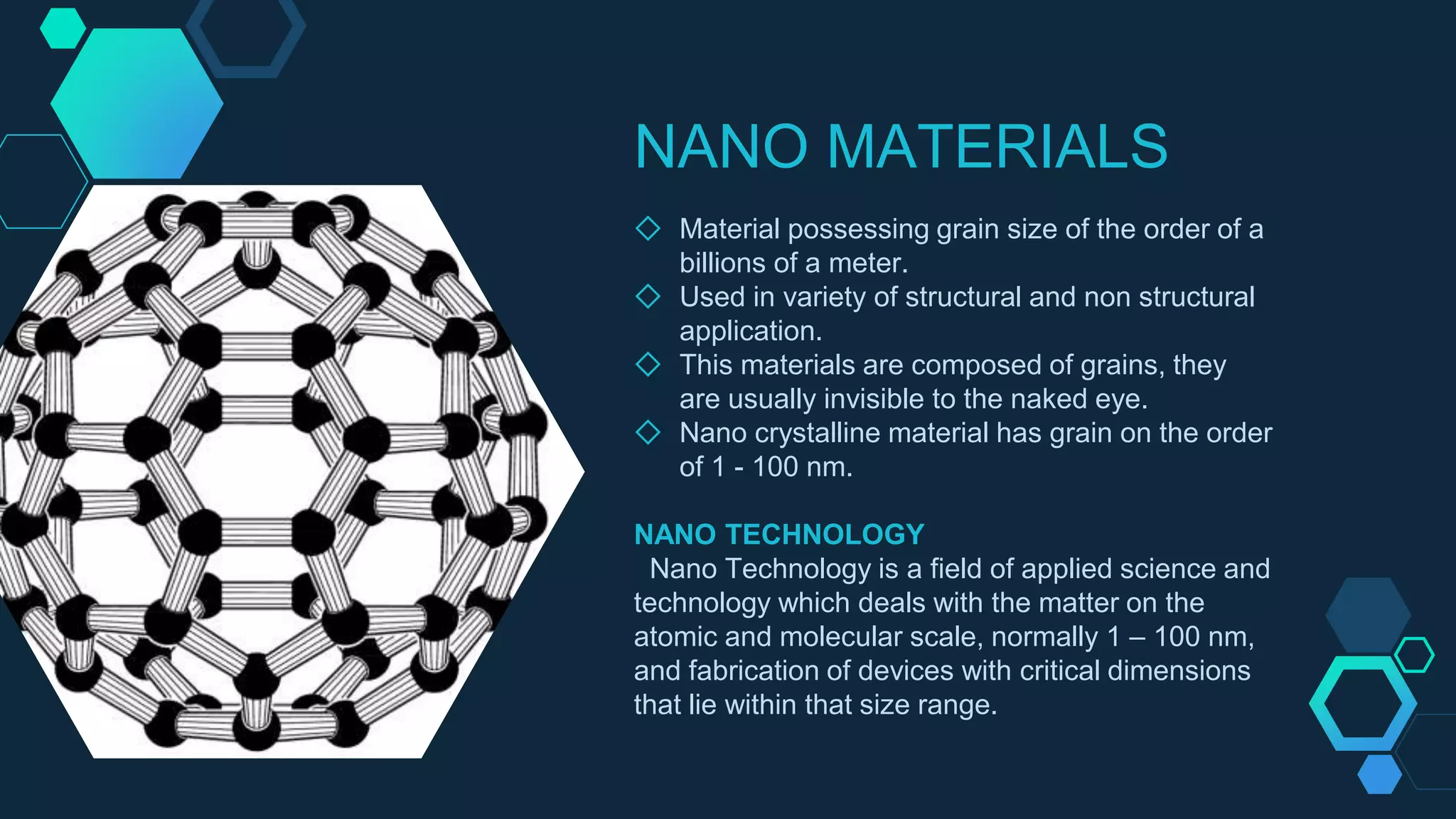 NANO MATERIALS

◇ Material possessing grain size of the order of a billions of a meter.
◇ Used in variety of structural and non structural application.
◇ This materials are composed of grains, they are usually invisible to the naked eye.
◇ Nano crystalline material has grain on the order of 1 - 100 nm.

NANO TECHNOLOGY
Nano Technology is a field of applied science and technology which deals with the matter on the atomic and molecular scale, normally 1 – 100 nm, and fabrication of devices with critical dimensions that lie within that size range.